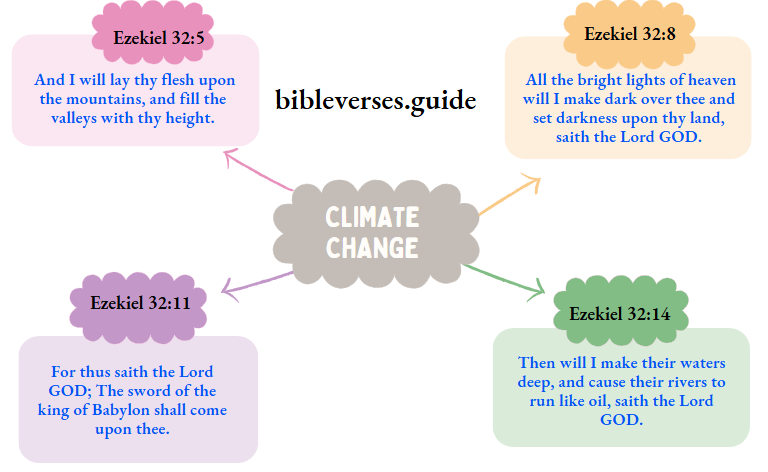 Ezekiel 32:5

And I will lay thy flesh upon the mountains, and fill the valleys with thy height.

bibleverses.guide

Ezekiel 32:8

All the bright lights of heaven will I make dark over thee and set darkness upon thy land, saith the Lord GOD.

CLIMATE CHANGE

Ezekiel 32:11

For thus saith the Lord GOD; The sword of the king of Babylon shall come upon thee.

Ezekiel 32:14

Then will I make their waters deep, and cause their rivers to run like oil, saith the Lord GOD.